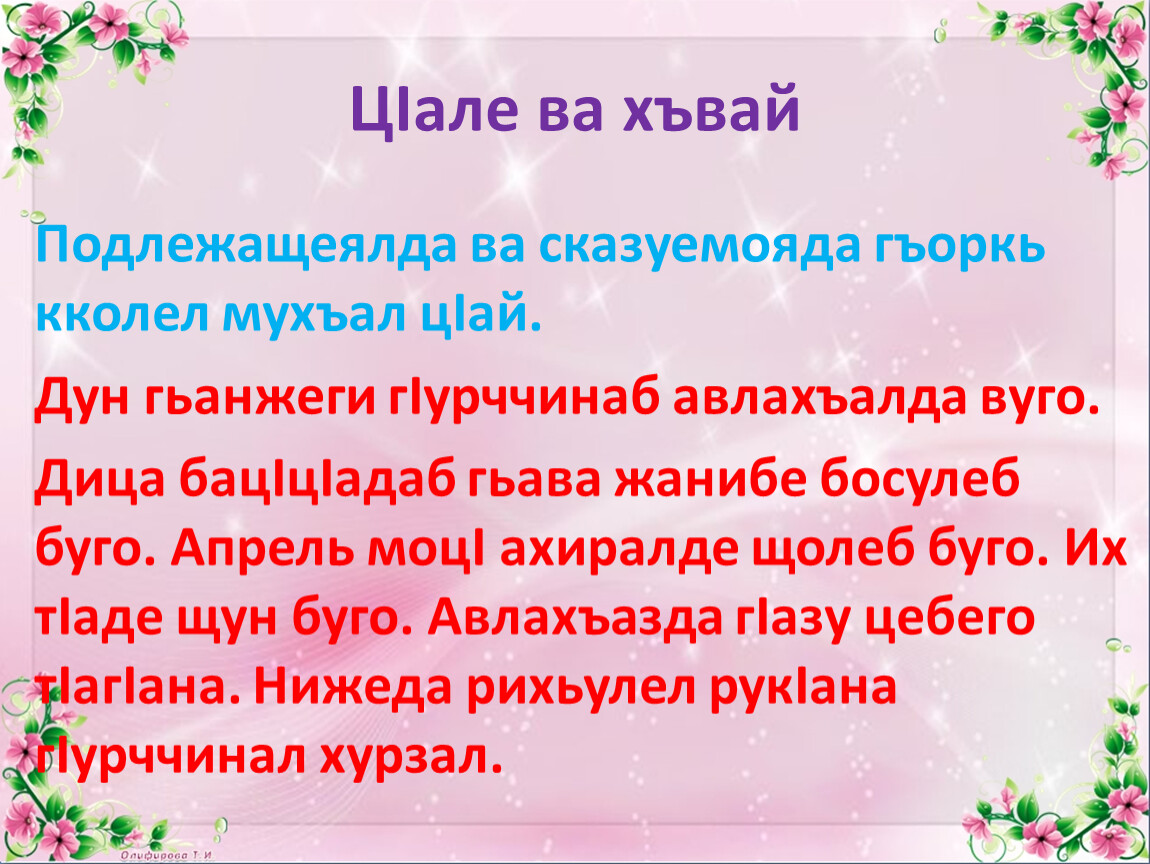 ЦІале ва хъвай

Подлежащеялда ва сказуемояда гъоркь кколел мухъал цІай.

Дун гьанжеги гІурччинаб авлахъалда вуго.

Дица бацІцІадаб гьава жанибе босулеб буго. Апрель моцІ ахиралде щолеб буго. Их тІаде щун буго. Авлахъазда гІазу цебего тІагІана. Нижеда рихьулел рукІана гІурччинал хурзал.

Олифирова Т.И